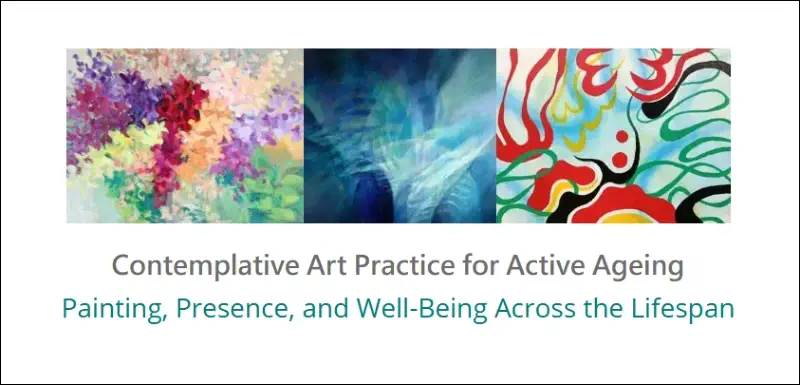 Contemplative Art Practice for Active Ageing
Painting, Presence, and Well-Being Across the Lifespan